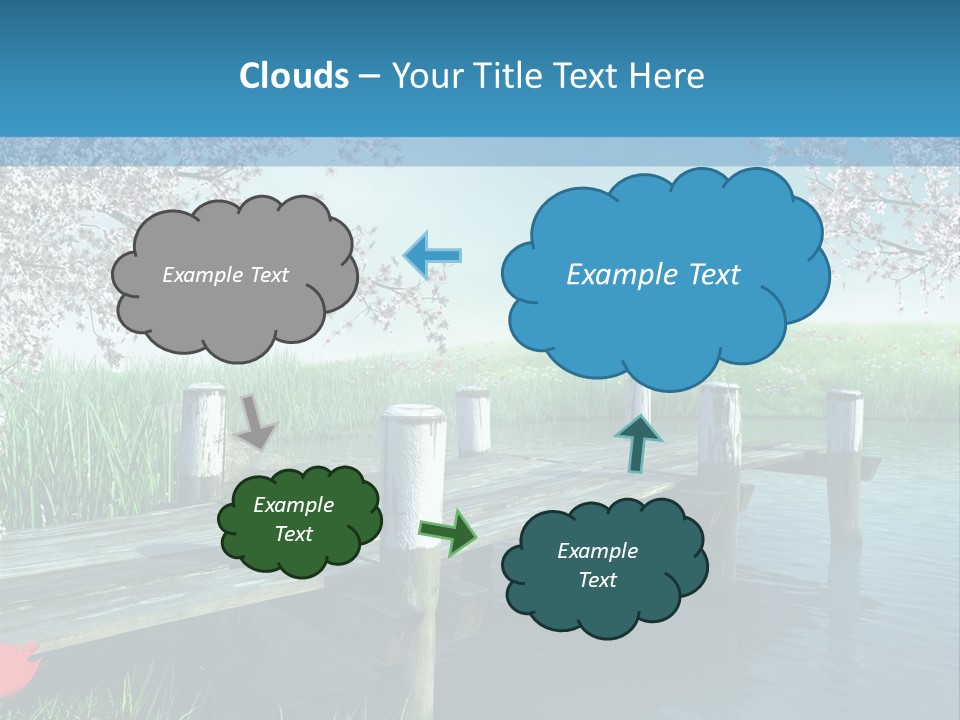 Clouds – Your Title Text Here

Example Text

Example Text

Example Text

Example Text